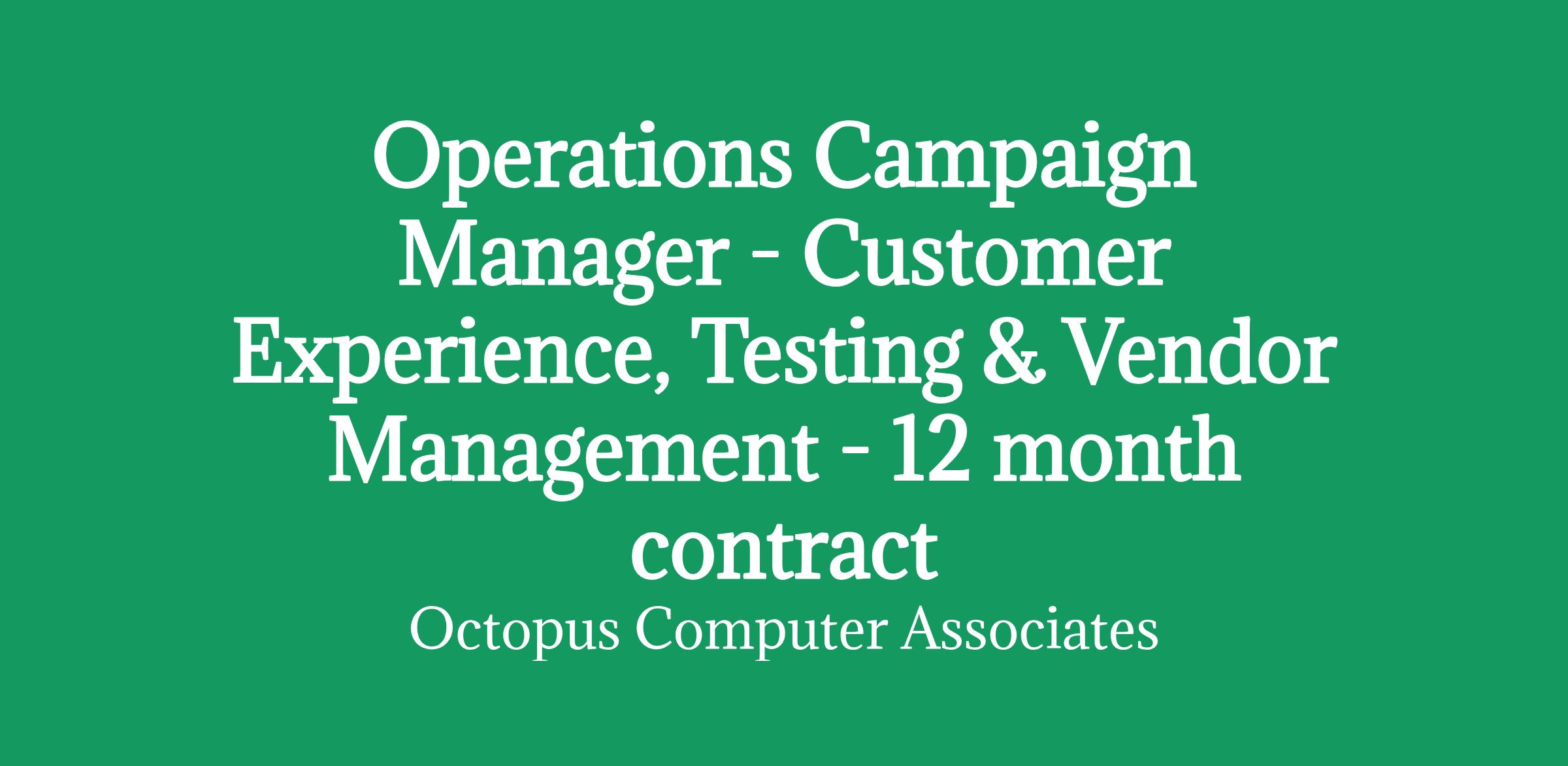 Operations Campaign Manager - Customer Experience, Testing & Vendor Management - 12 month contract

Octopus Computer Associates